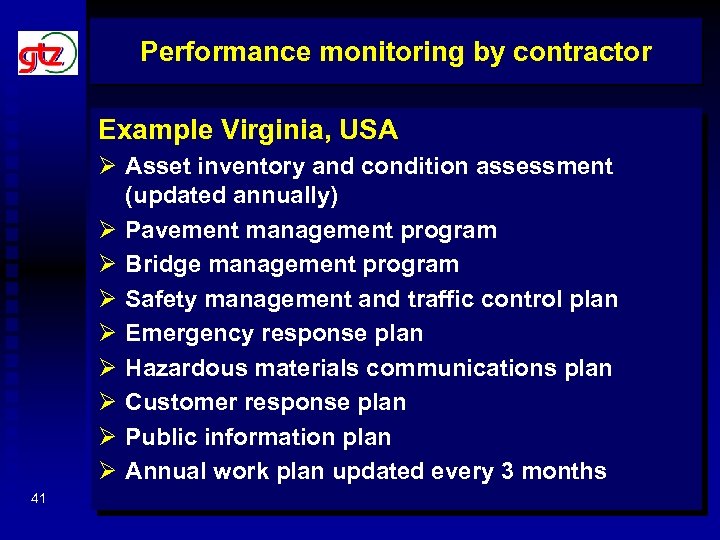 gtz

Performance monitoring by contractor

Example Virginia, USA

➢ Asset inventory and condition assessment (updated annually)
➢ Pavement management program
➢ Bridge management program
➢ Safety management and traffic control plan
➢ Emergency response plan
➢ Hazardous materials communications plan
➢ Customer response plan
➢ Public information plan
➢ Annual work plan updated every 3 months

41